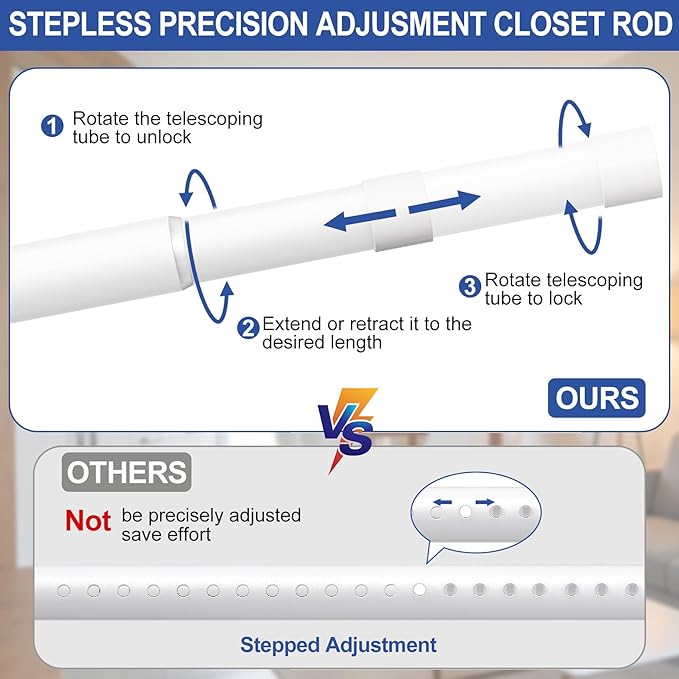 STEPLESS PRECISION ADJUSMENT CLOSET ROD

1 Rotate the telescoping tube to unlock

2 Extend or retract it to the desired length

3 Rotate telescoping tube to lock

OURS

VS

OTHERS

Not be precisely adjusted save effort

Stepped Adjustment